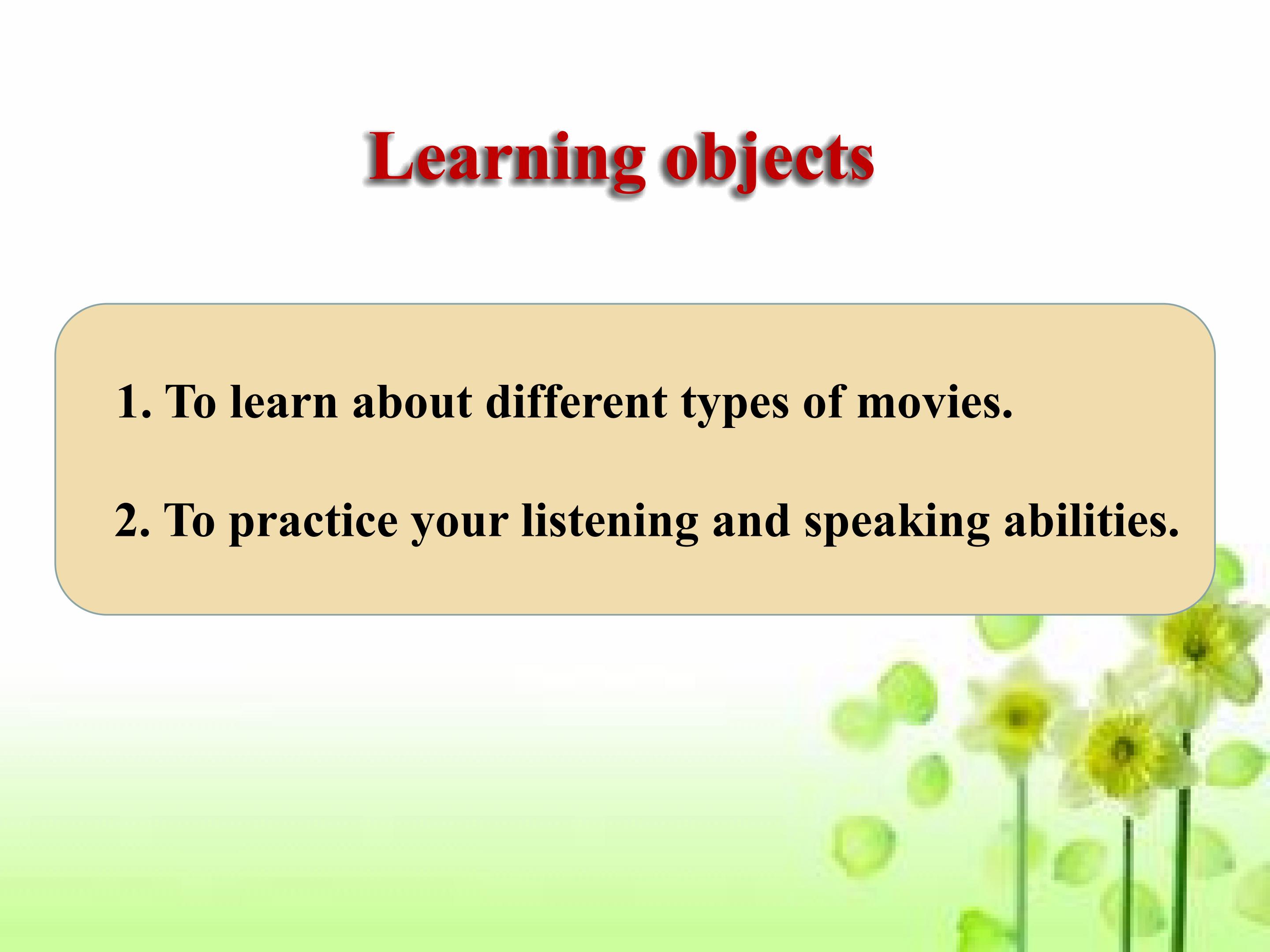 Learning objects

1. To learn about different types of movies.

2. To practice your listening and speaking abilities.